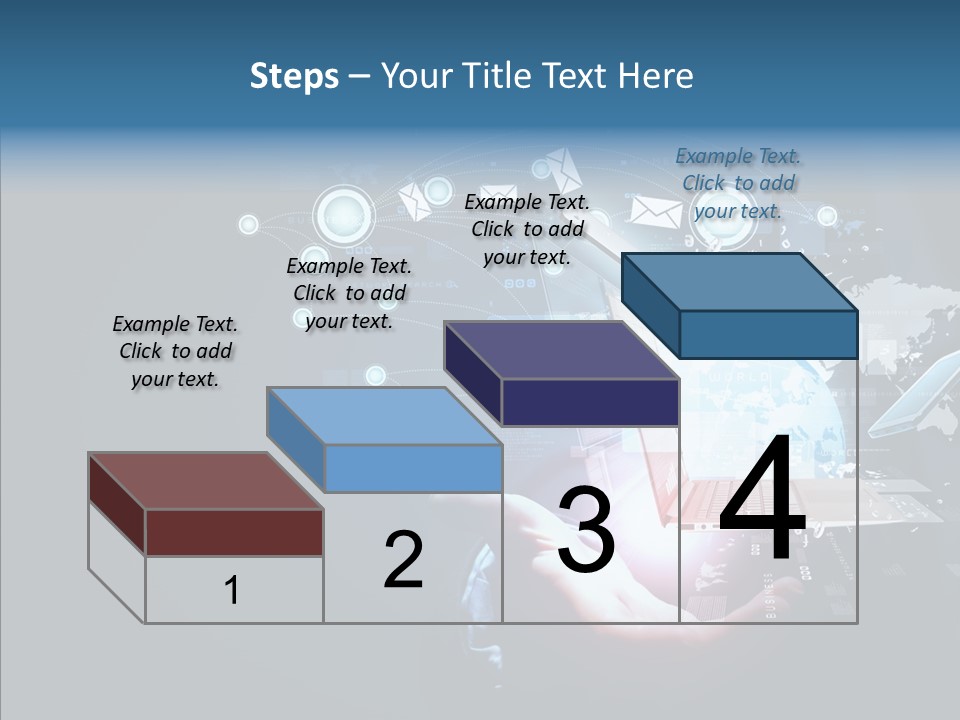 Steps – Your Title Text Here

Example Text. Click to add your text.

Example Text. Click to add your text.

Example Text. Click to add your text.

Example Text. Click to add your text.

1

2

3

4